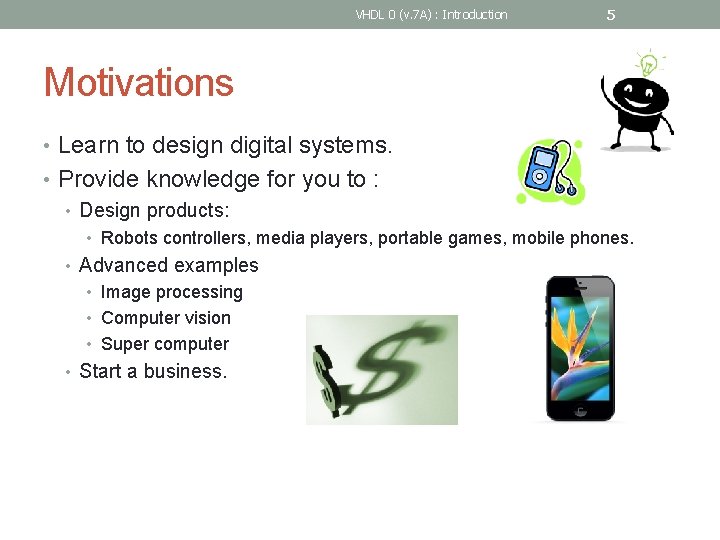 VHDL 0 (v.7A) : Introduction 5

Motivations

• Learn to design digital systems.
• Provide knowledge for you to :
  • Design products:
    • Robots controllers, media players, portable games, mobile phones.
  • Advanced examples
    • Image processing
    • Computer vision
    • Super computer
  • Start a business.